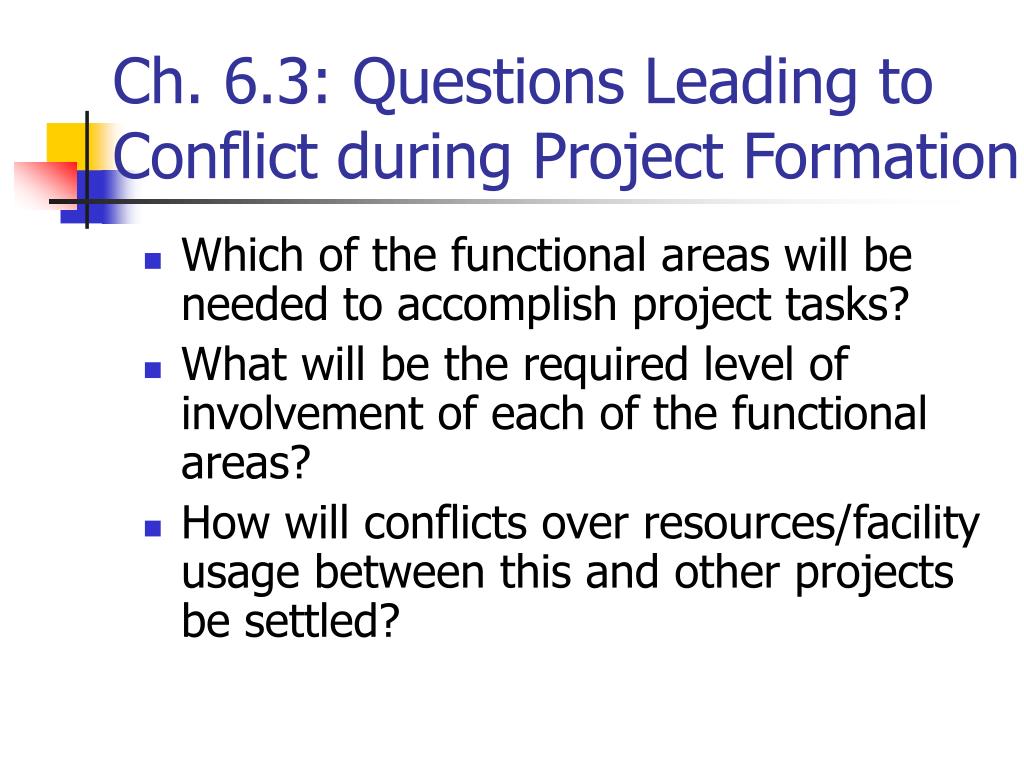 Ch. 6.3: Questions Leading to Conflict during Project Formation

- Which of the functional areas will be needed to accomplish project tasks?
- What will be the required level of involvement of each of the functional areas?
- How will conflicts over resources/facility usage between this and other projects be settled?